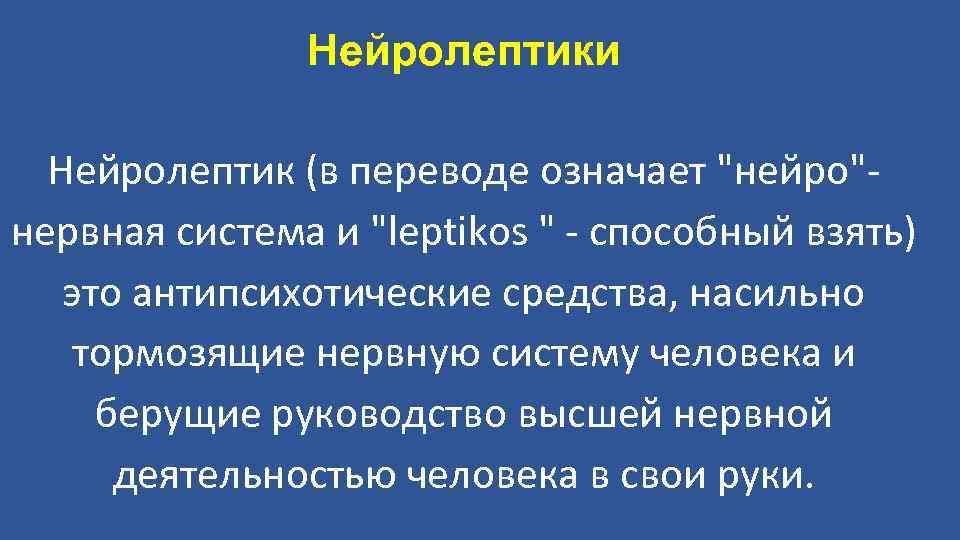 Нейролептики

Нейролептик (в переводе означает "нейро"- нервная система и "leptikos " - способный взять) это антипсихотические средства, насильно тормозящие нервную систему человека и берущие руководство высшей нервной деятельностью человека в свои руки.